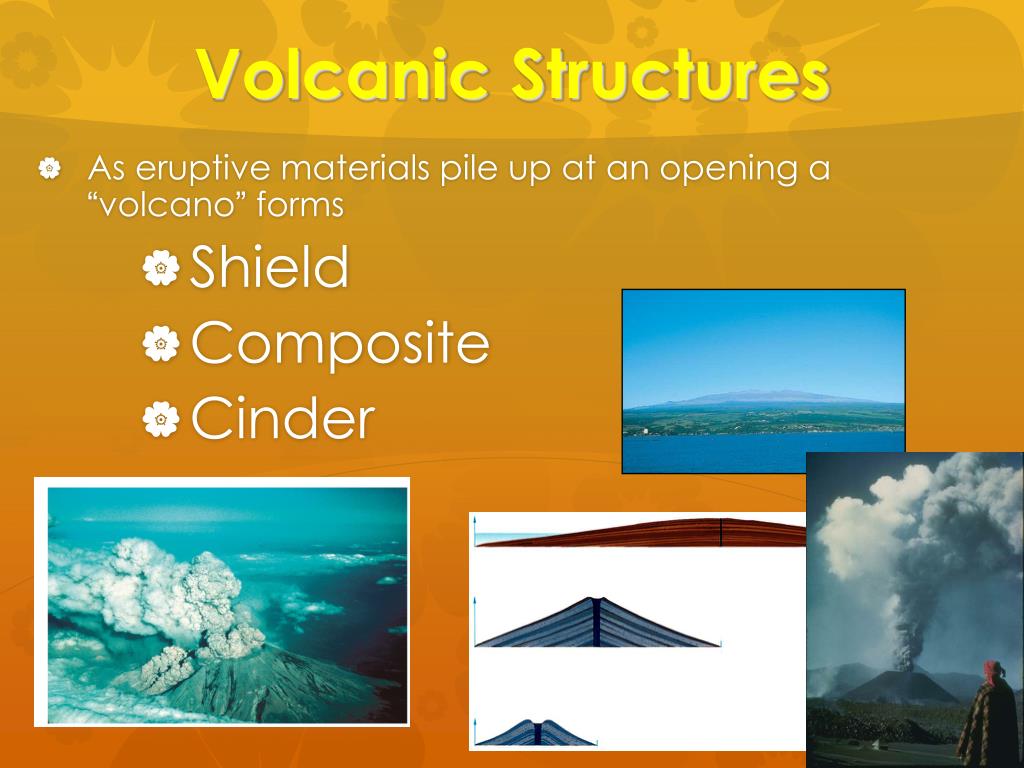 Volcanic Structures

As eruptive materials pile up at an opening a “volcano” forms

Shield

Composite

Cinder